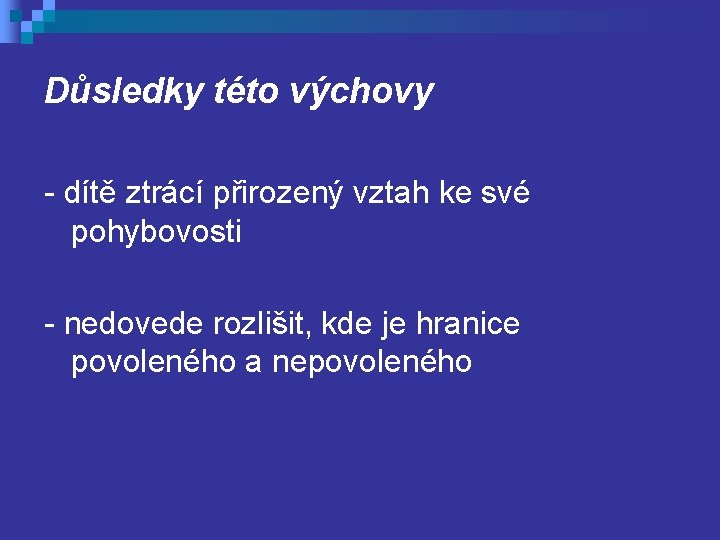 Důsledky této výchovy

- dítě ztrácí přirozený vztah ke své pohybovosti

- nedovede rozlišit, kde je hranice povoleného a nepovoleného